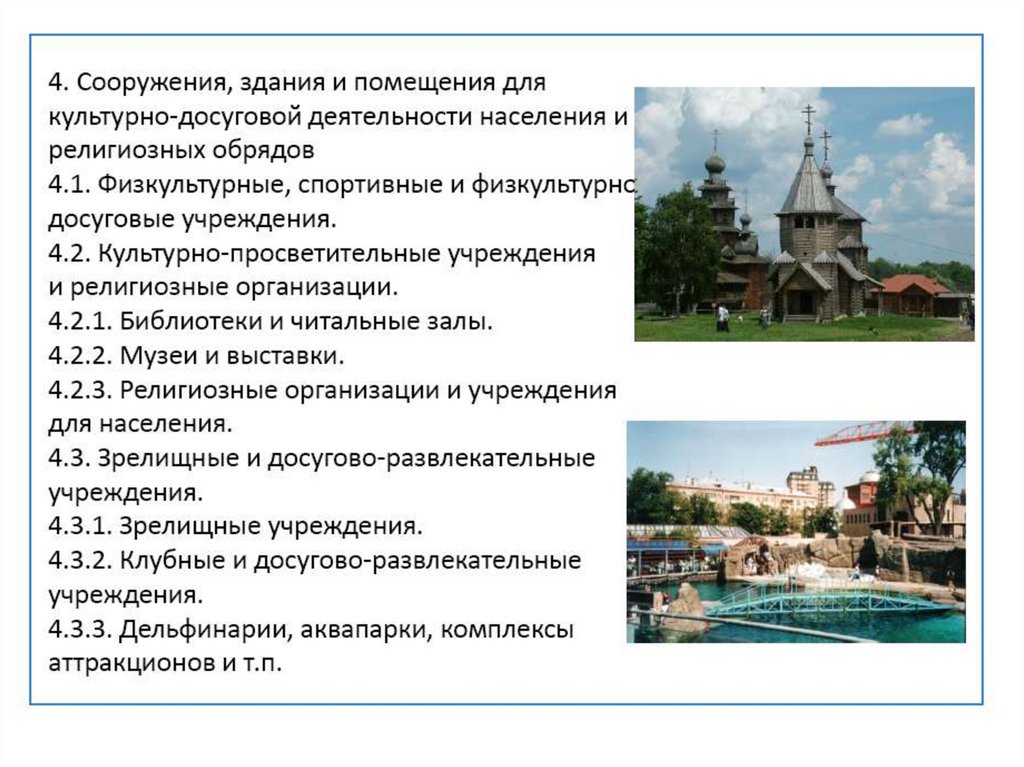 4. Сооружения, здания и помещения для культурно-досуговой деятельности населения и религиозных обрядов
4.1. Физкультурные, спортивные и физкультурно досуговые учреждения.
4.2. Культурно-просветительные учреждения и религиозные организации.
4.2.1. Библиотеки и читальные залы.
4.2.2. Музеи и выставки.
4.2.3. Религиозные организации и учреждения для населения.
4.3. Зрелищные и досугово-развлекательные учреждения.
4.3.1. Зрелищные учреждения.
4.3.2. Клубные и досугово-развлекательные учреждения.
4.3.3. Дельфинарии, аквапарки, комплексы аттракционов и т.п.